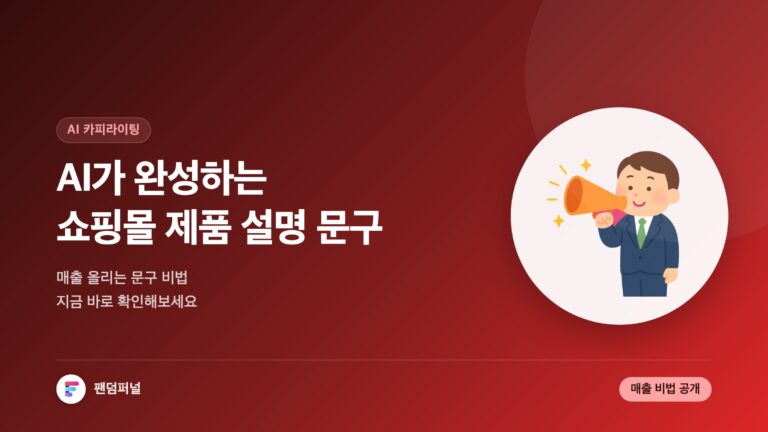 AI 카피라이팅

AI가 완성하는
쇼핑몰 제품 설명 문구

매출 올리는 문구 비법
지금 바로 확인해보세요

팬덤퍼널

매출 비법 공개